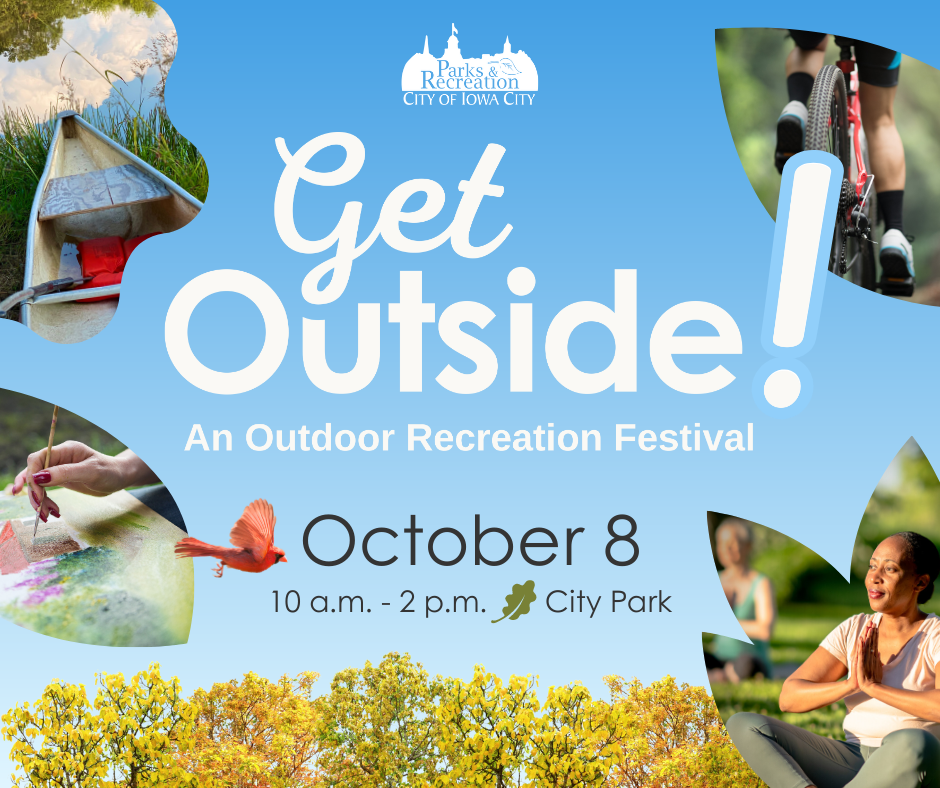 Parks & Recreation
CITY OF IOWA CITY

Get Outside!

An Outdoor Recreation Festival

October 8

10 a.m. - 2 p.m. City Park